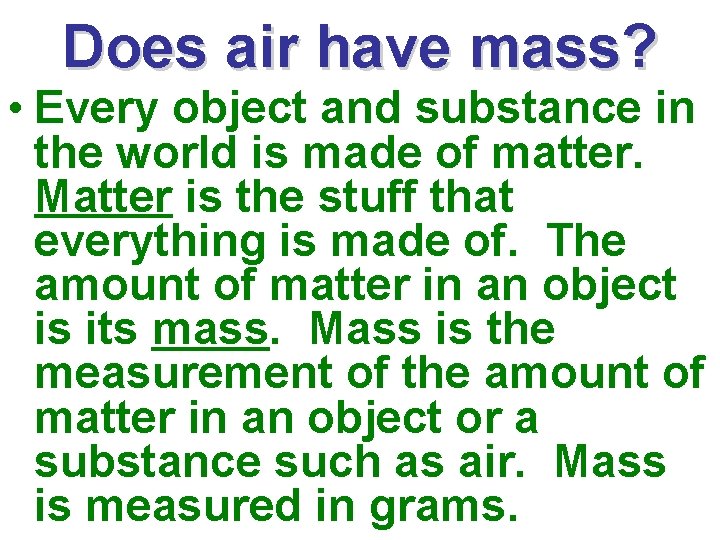 Does air have mass?

• Every object and substance in the world is made of matter. Matter is the stuff that everything is made of. The amount of matter in an object is its mass. Mass is the measurement of the amount of matter in an object or a substance such as air. Mass is measured in grams.